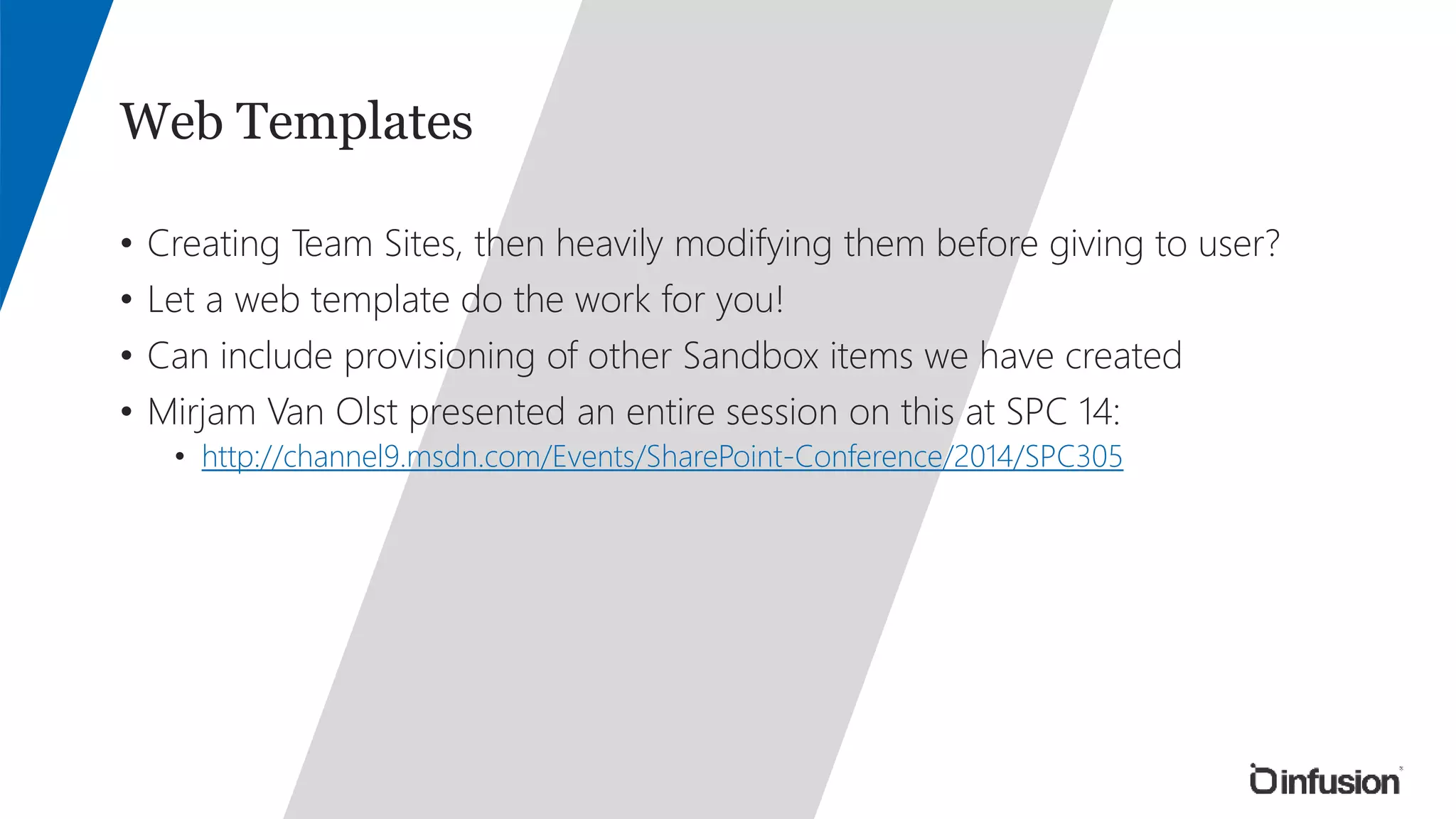 Web Templates

• Creating Team Sites, then heavily modifying them before giving to user?
• Let a web template do the work for you!
• Can include provisioning of other Sandbox items we have created
• Mirjam Van Olst presented an entire session on this at SPC 14:
  • http://channel9.msdn.com/Events/SharePoint-Conference/2014/SPC305

infusion